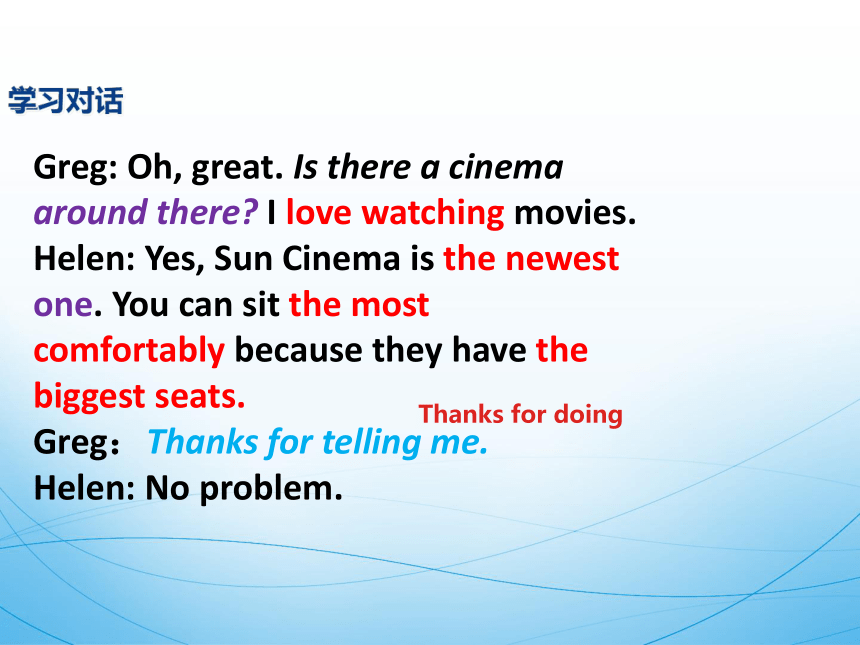 学习对话

Greg: Oh, great. Is there a cinema around there? I love watching movies.
Helen: Yes, Sun Cinema is the newest one. You can sit the most comfortably because they have the biggest seats.
Thanks for doing
Greg： Thanks for telling me.
Helen: No problem.